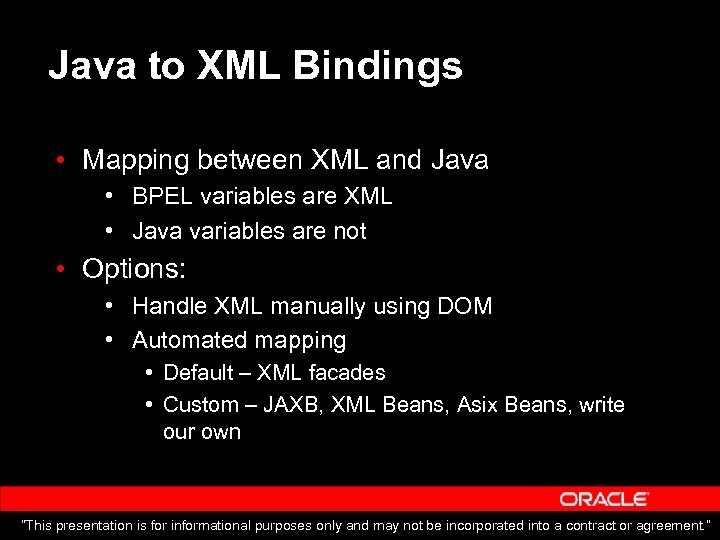 Java to XML Bindings

• Mapping between XML and Java
  • BPEL variables are XML
  • Java variables are not
• Options:
  • Handle XML manually using DOM
  • Automated mapping
    • Default – XML facades
    • Custom – JAXB, XML Beans, Asix Beans, write our own

ORACLE

"This presentation is for informational purposes only and may not be incorporated into a contract or agreement."